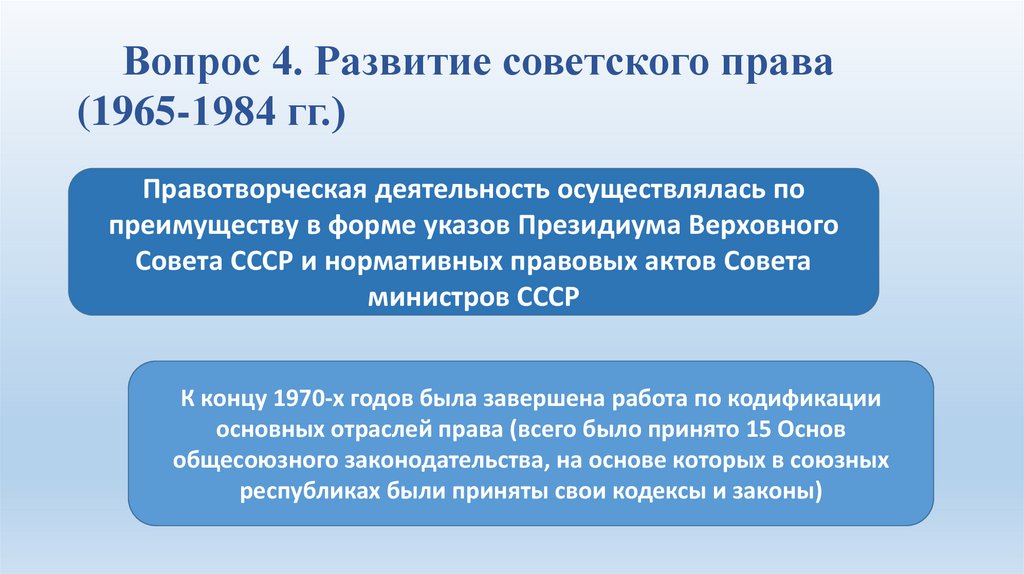 Вопрос 4. Развитие советского права (1965-1984 гг.)

Правотворческая деятельность осуществлялась по преимуществу в форме указов Президиума Верховного Совета СССР и нормативных правовых актов Совета министров СССР

К концу 1970-х годов была завершена работа по кодификации основных отраслей права (всего было принято 15 Основ общесоюзного законодательства, на основе которых в союзных республиках были приняты свои кодексы и законы)